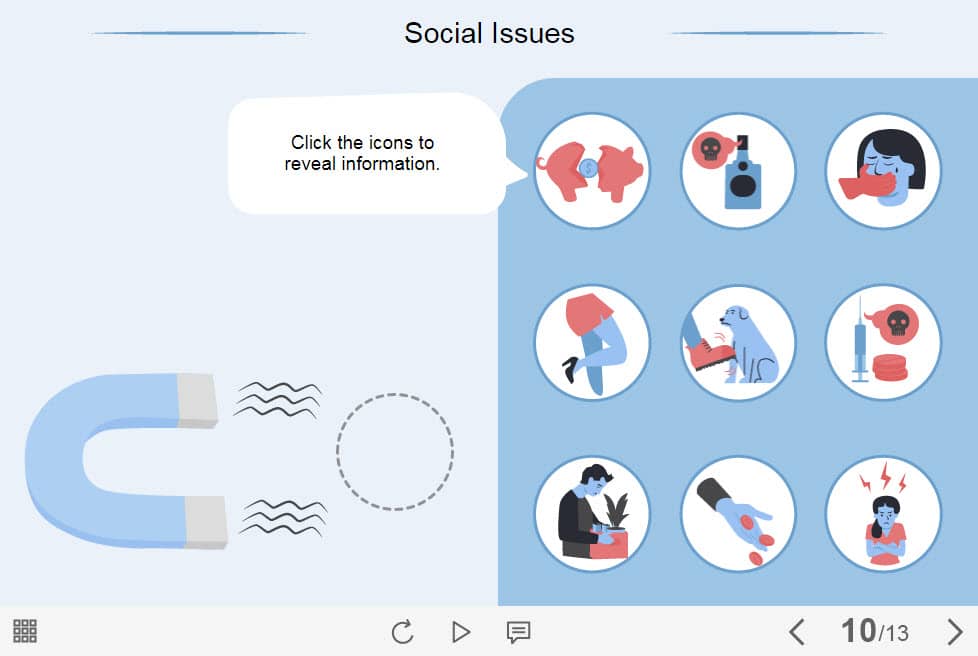 Social Issues

Click the icons to reveal information.

10/13